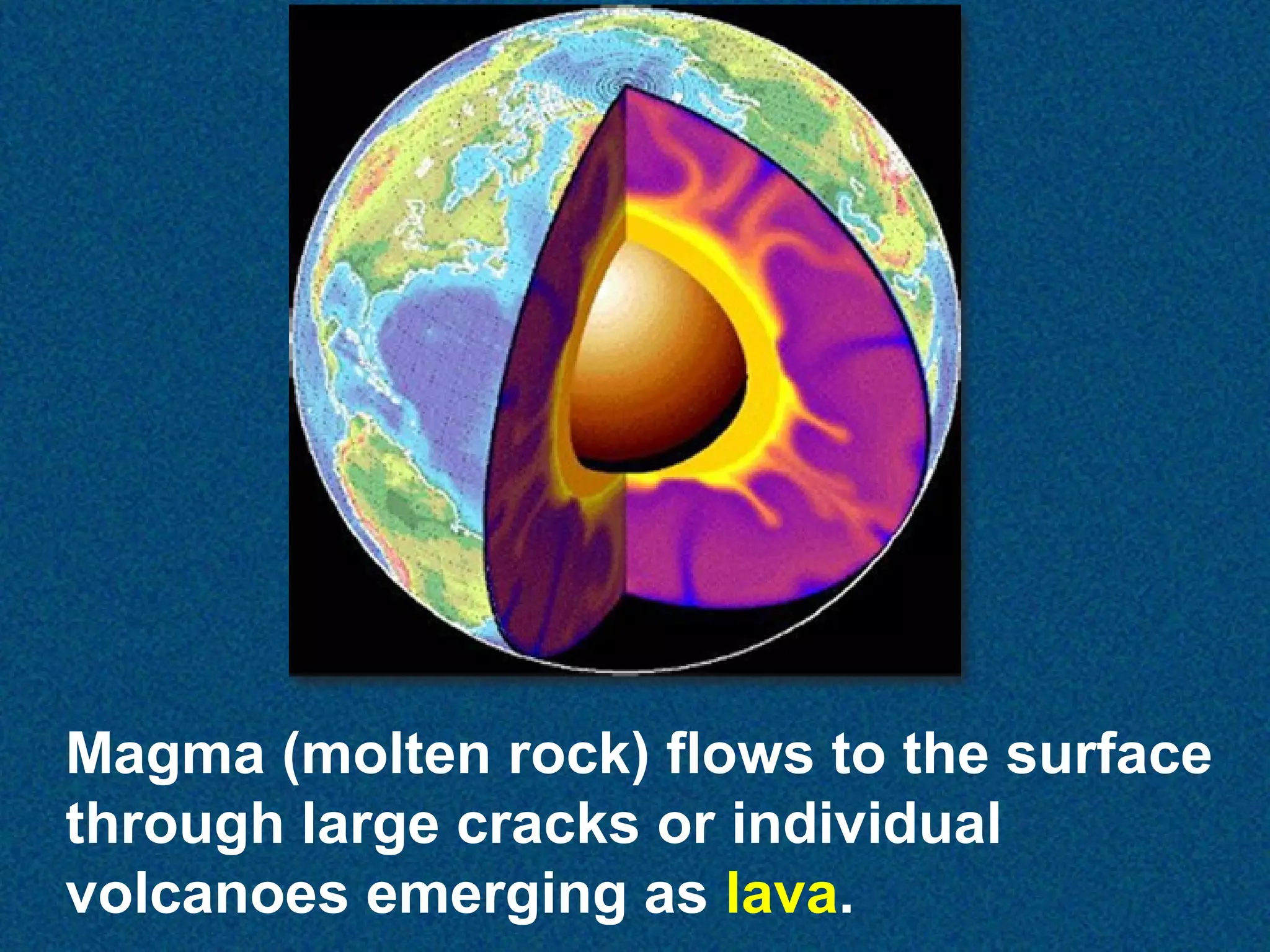 Magma (molten rock) flows to the surface through large cracks or individual volcanoes emerging as lava.